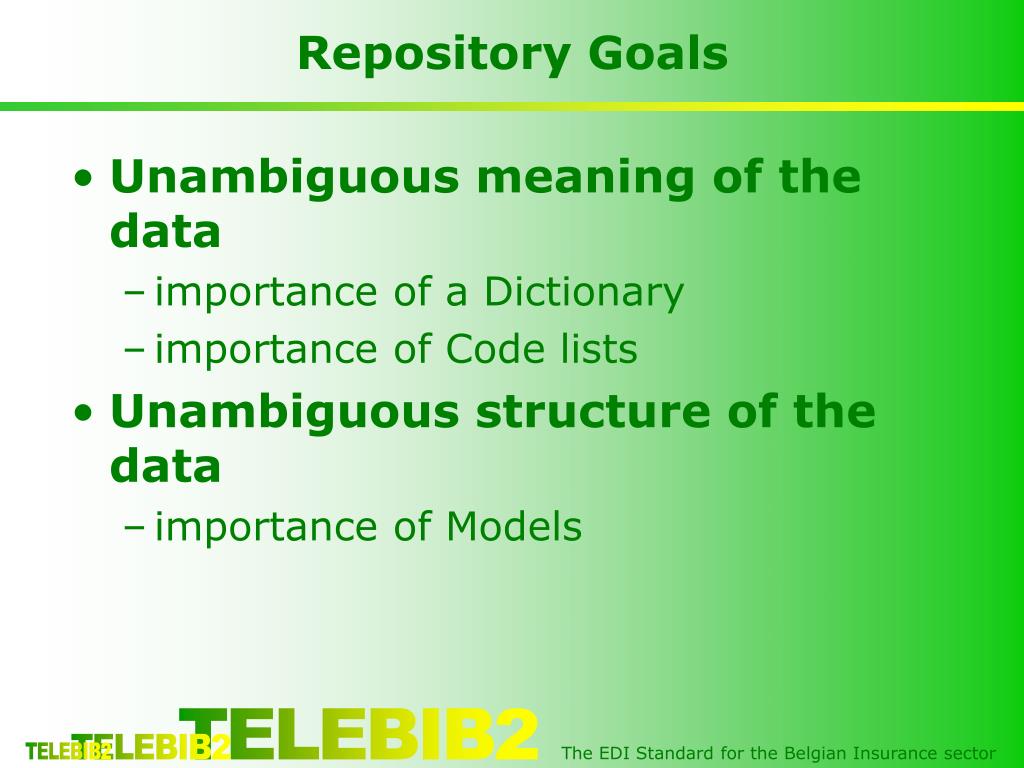 Repository Goals

• Unambiguous meaning of the data
– importance of a Dictionary
– importance of Code lists

• Unambiguous structure of the data
– importance of Models

TELEBIB2 TELEBIB2 TELEBIB2

The EDI Standard for the Belgian Insurance sector